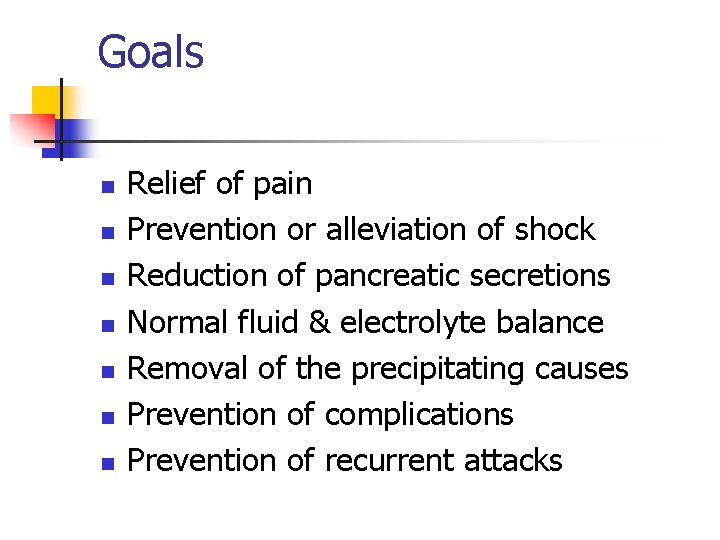 Goals

- Relief of pain
- Prevention or alleviation of shock
- Reduction of pancreatic secretions
- Normal fluid & electrolyte balance
- Removal of the precipitating causes
- Prevention of complications
- Prevention of recurrent attacks